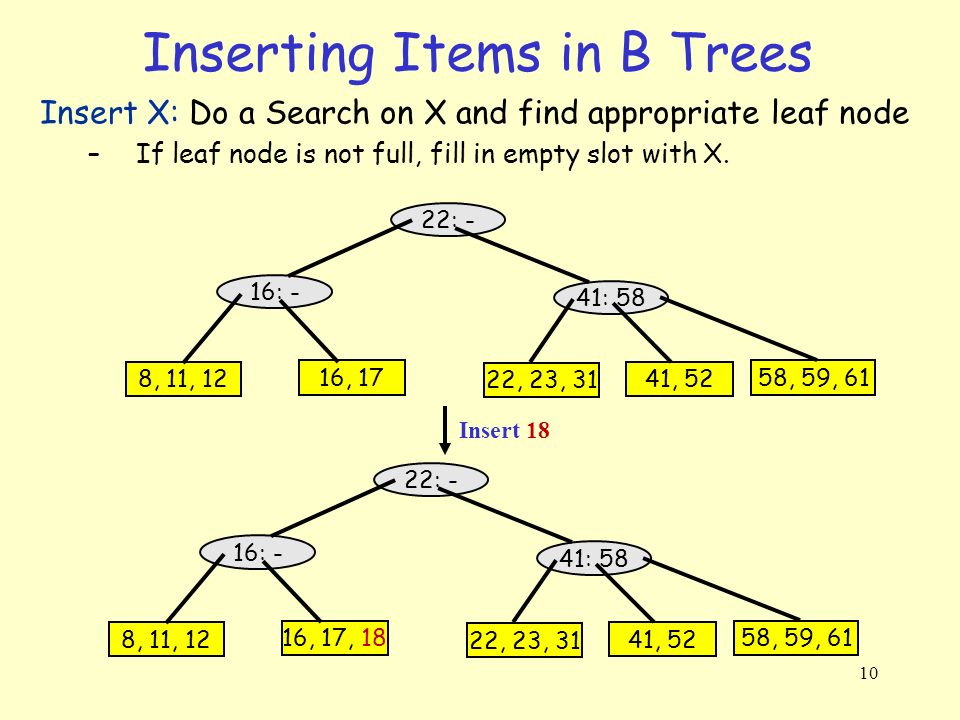 Inserting Items in B Trees

Insert X: Do a Search on X and find appropriate leaf node

– If leaf node is not full, fill in empty slot with X.

22: -

16: -

41: 58

8, 11, 12

16, 17

22, 23, 31

41, 52

58, 59, 61

Insert 18

22: -

16: -

41: 58

8, 11, 12

16, 17, 18

22, 23, 31

41, 52

58, 59, 61

10